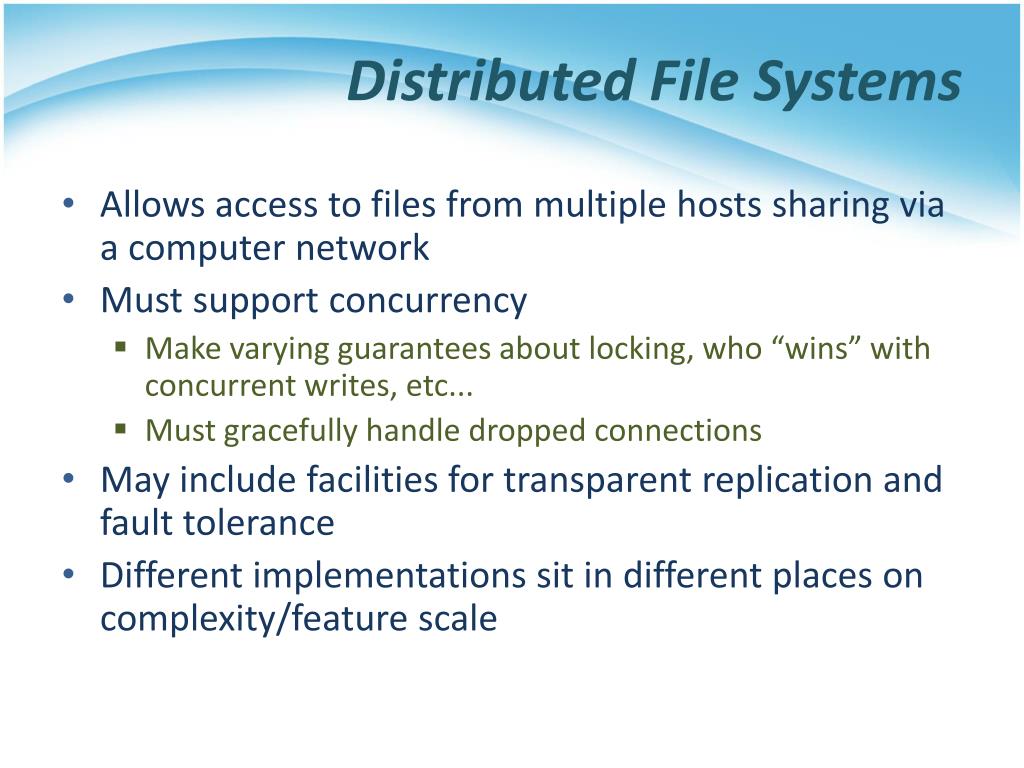 Distributed File Systems

• Allows access to files from multiple hosts sharing via a computer network
• Must support concurrency
  ▪ Make varying guarantees about locking, who “wins” with concurrent writes, etc...
  ▪ Must gracefully handle dropped connections
• May include facilities for transparent replication and fault tolerance
• Different implementations sit in different places on complexity/feature scale